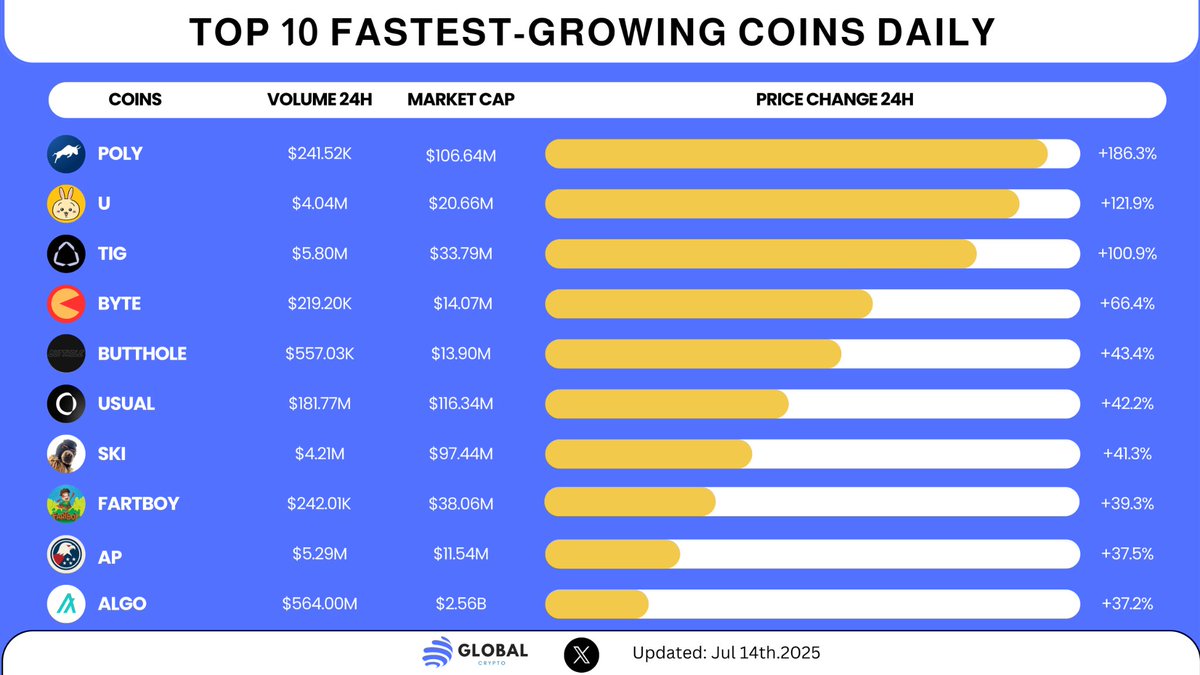 TOP 10 FASTEST-GROWING COINS DAILY

| COINS | VOLUME 24H | MARKET CAP | PRICE CHANGE 24H |
|---|---|---|---|
| POLY | $241.52K | $106.64M | +186.3% |
| U | $4.04M | $20.66M | +121.9% |
| TIG | $5.80M | $33.79M | +100.9% |
| BYTE | $219.20K | $14.07M | +66.4% |
| BUTTHOLE | $557.03K | $13.90M | +43.4% |
| USUAL | $181.77M | $116.34M | +42.2% |
| SKI | $4.21M | $97.44M | +41.3% |
| FARTBOY | $242.01K | $38.06M | +39.3% |
| AP | $5.29M | $11.54M | +37.5% |
| ALGO | $564.00M | $2.56B | +37.2% |

GLOBAL CRYPTO

Updated: Jul 14th.2025